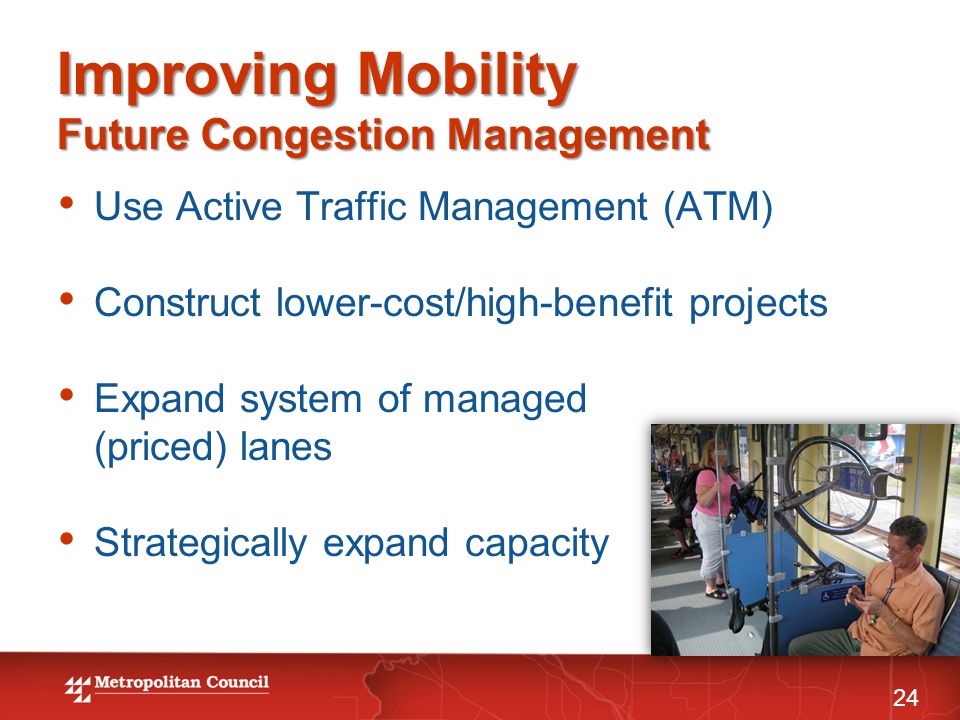 Improving Mobility
Future Congestion Management

• Use Active Traffic Management (ATM)

• Construct lower-cost/high-benefit projects

• Expand system of managed (priced) lanes

• Strategically expand capacity

Metropolitan Council

24